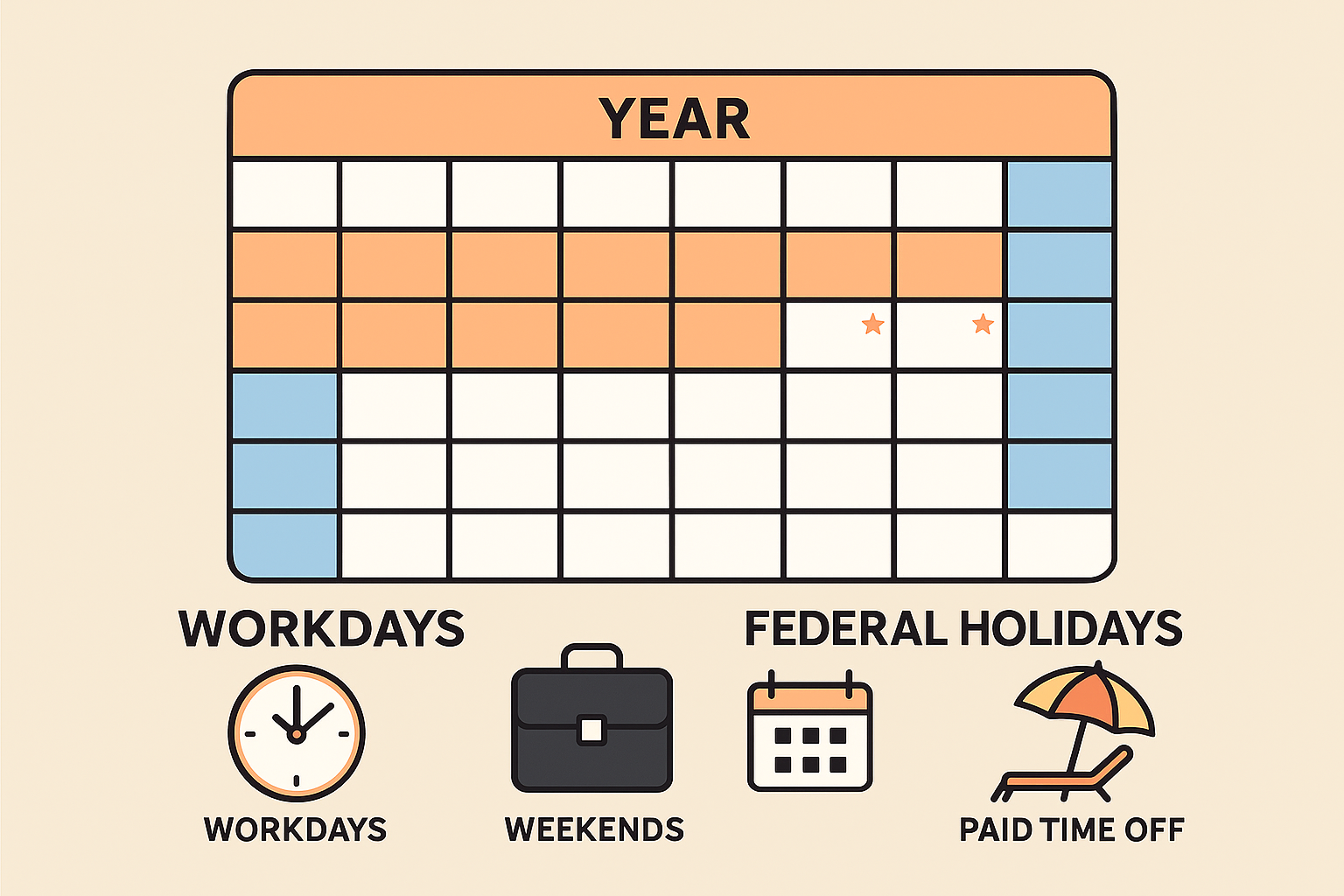 YEAR

WORKDAYS

FEDERAL HOLIDAYS

WORKDAYS

WEEKENDS

PAID TIME OFF